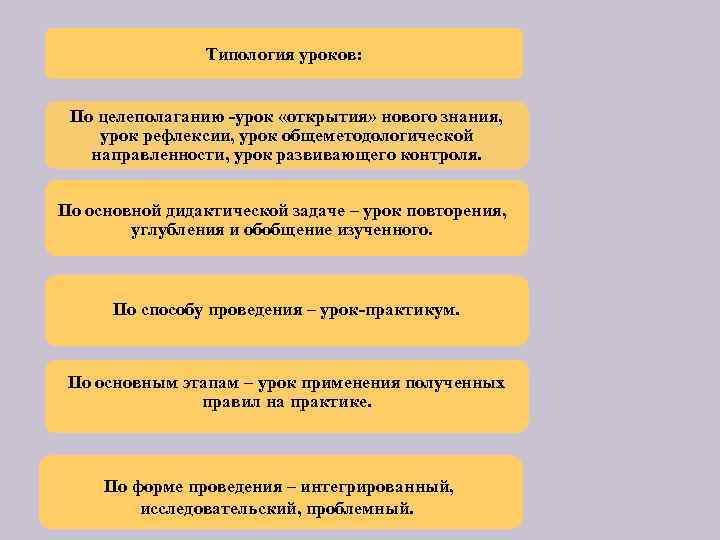 Типология уроков:

По целеполаганию -урок «открытия» нового знания, урок рефлексии, урок общеметодологической направленности, урок развивающего контроля.

По основной дидактической задаче – урок повторения, углубления и обобщение изученного.

По способу проведения – урок-практикум.

По основным этапам – урок применения полученных правил на практике.

По форме проведения – интегрированный, исследовательский, проблемный.